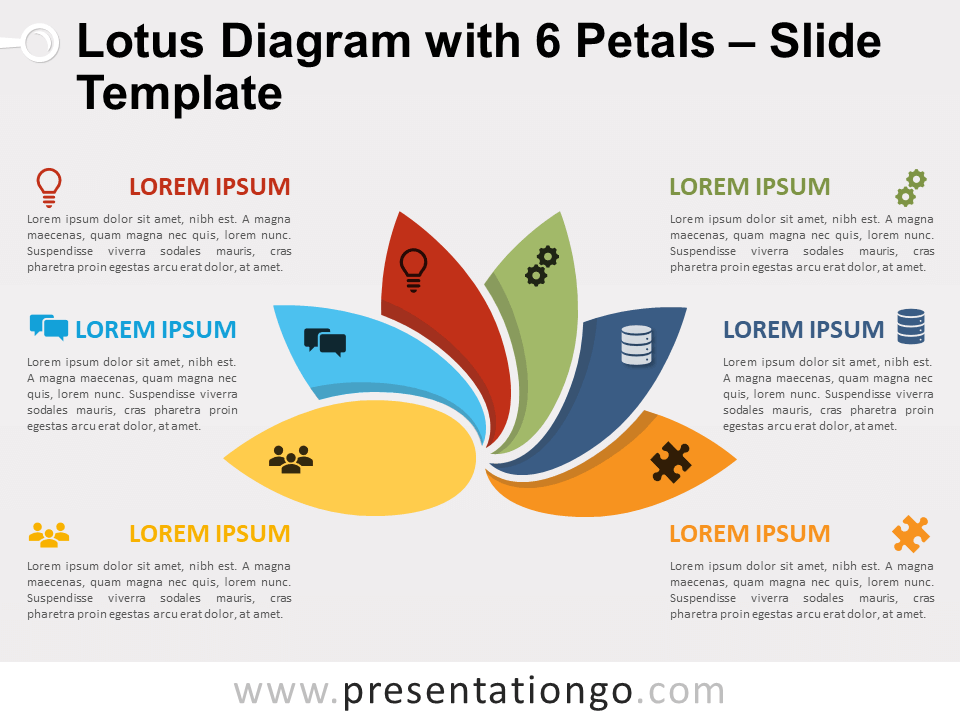 Lotus Diagram with 6 Petals – Slide Template

LOREM IPSUM

Lorem ipsum dolor sit amet, nibh est. A magna maecenas, quam magna nec quis, lorem nunc. Suspendisse viverra sodales mauris, cras pharetra proin egestas arcu erat dolor, at amet.

LOREM IPSUM

Lorem ipsum dolor sit amet, nibh est. A magna maecenas, quam magna nec quis, lorem nunc. Suspendisse viverra sodales mauris, cras pharetra proin egestas arcu erat dolor, at amet.

LOREM IPSUM

Lorem ipsum dolor sit amet, nibh est. A magna maecenas, quam magna nec quis, lorem nunc. Suspendisse viverra sodales mauris, cras pharetra proin egestas arcu erat dolor, at amet.

LOREM IPSUM

Lorem ipsum dolor sit amet, nibh est. A magna maecenas, quam magna nec quis, lorem nunc. Suspendisse viverra sodales mauris, cras pharetra proin egestas arcu erat dolor, at amet.

LOREM IPSUM

Lorem ipsum dolor sit amet, nibh est. A magna maecenas, quam magna nec quis, lorem nunc. Suspendisse viverra sodales mauris, cras pharetra proin egestas arcu erat dolor, at amet.

LOREM IPSUM

Lorem ipsum dolor sit amet, nibh est. A magna maecenas, quam magna nec quis, lorem nunc. Suspendisse viverra sodales mauris, cras pharetra proin egestas arcu erat dolor, at amet.

www.presentationgo.com